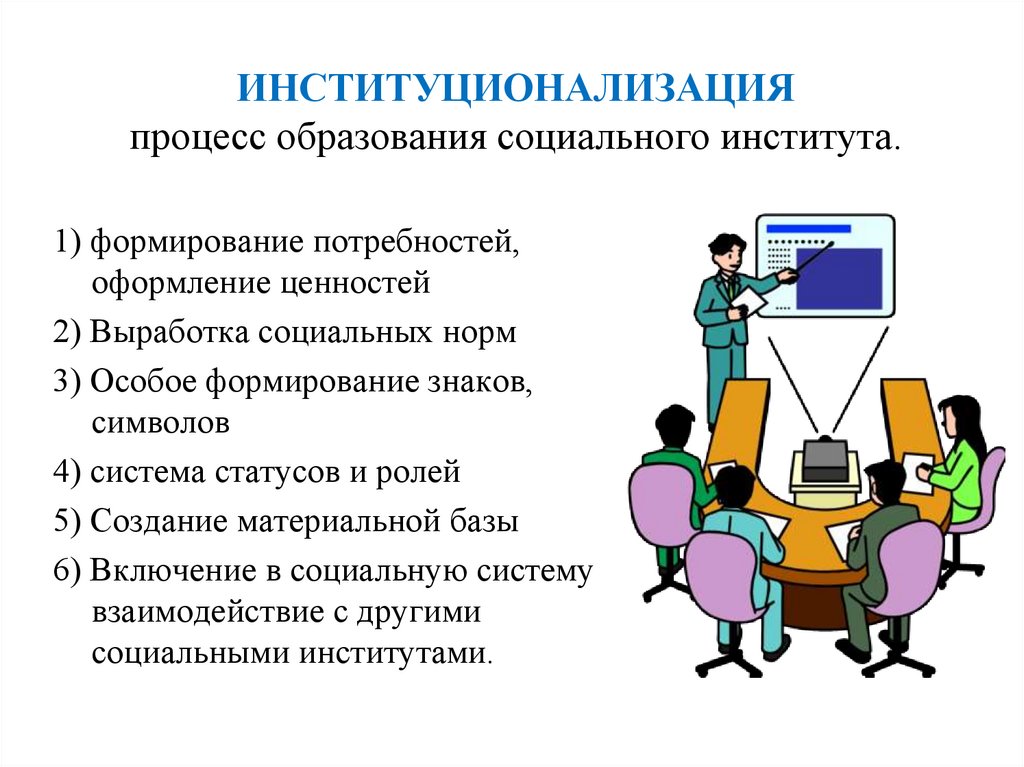 ИНСТИТУЦИОНАЛИЗАЦИЯ
процесс образования социального института.

1) формирование потребностей, оформление ценностей

2) Выработка социальных норм

3) Особое формирование знаков, символов

4) система статусов и ролей

5) Создание материальной базы

6) Включение в социальную систему взаимодействие с другими социальными институтами.